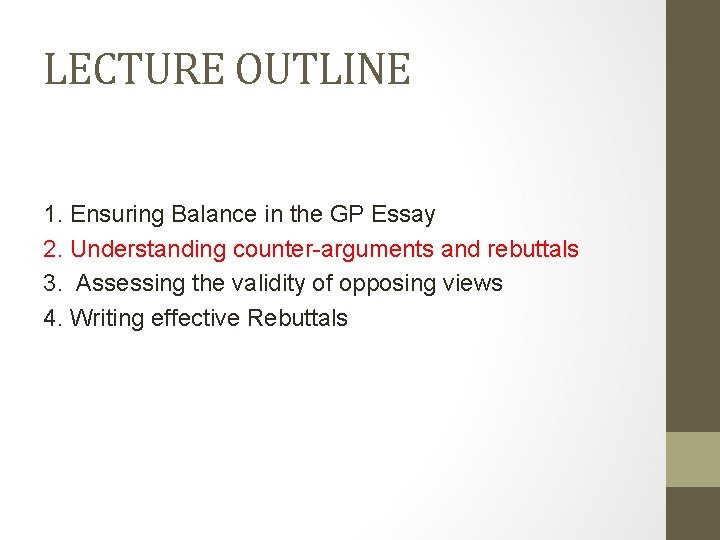 LECTURE OUTLINE

1. Ensuring Balance in the GP Essay
2. Understanding counter-arguments and rebuttals
3. Assessing the validity of opposing views
4. Writing effective Rebuttals